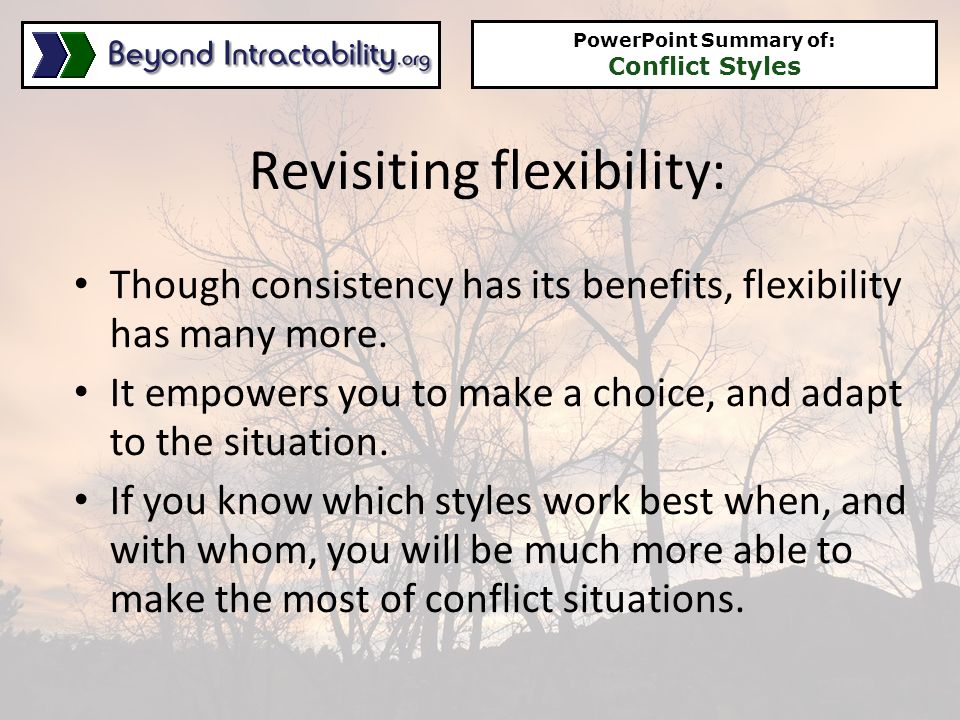 Beyond Intractability.org

PowerPoint Summary of:
Conflict Styles

Revisiting flexibility:

• Though consistency has its benefits, flexibility has many more.
• It empowers you to make a choice, and adapt to the situation.
• If you know which styles work best when, and with whom, you will be much more able to make the most of conflict situations.